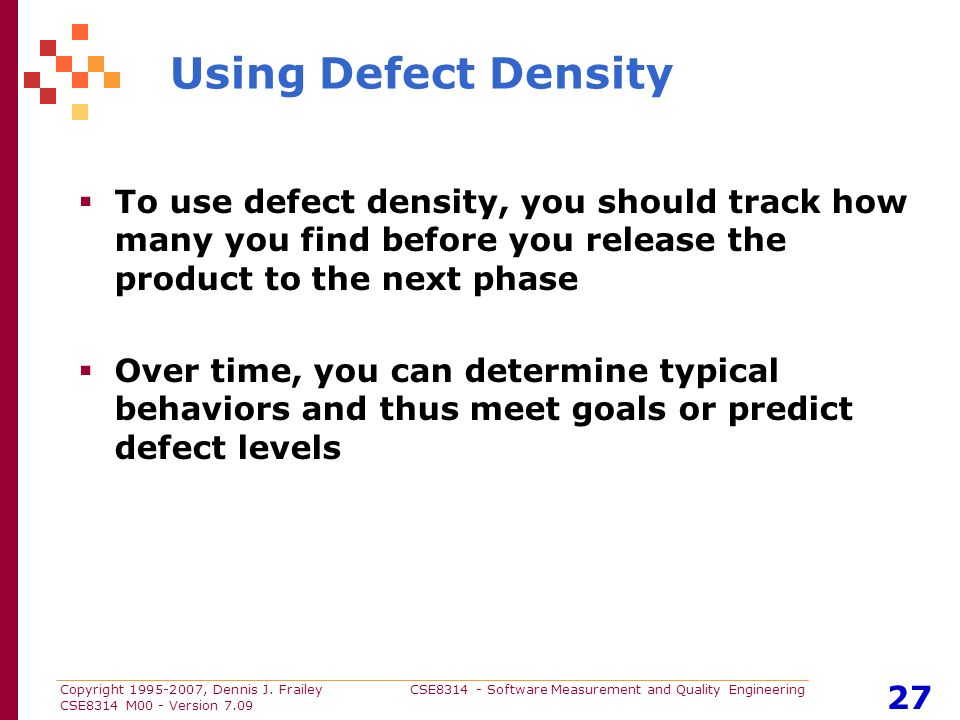 Using Defect Density

▪ To use defect density, you should track how many you find before you release the product to the next phase

▪ Over time, you can determine typical behaviors and thus meet goals or predict defect levels

Copyright 1995-2007, Dennis J. Frailey
CSE8314 M00 - Version 7.09

CSE8314 - Software Measurement and Quality Engineering

27